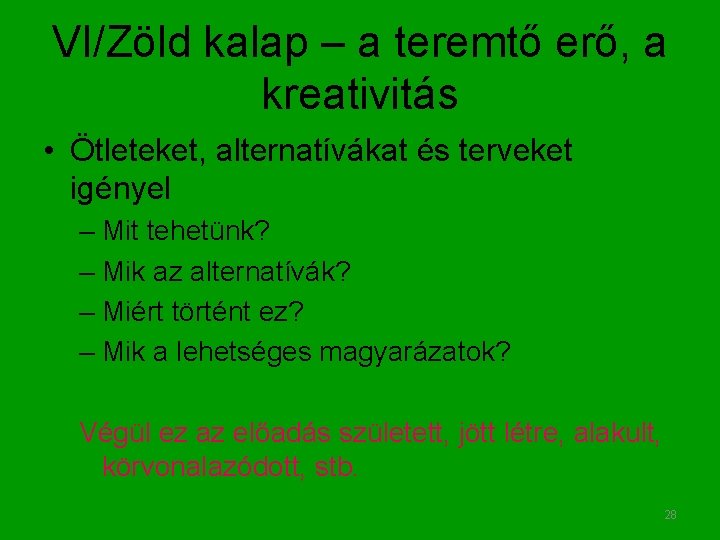 VI/Zöld kalap – a teremtő erő, a kreativitás

• Ötleteket, alternatívákat és terveket igényel
– Mit tehetünk?
– Mik az alternatívák?
– Miért történt ez?
– Mik a lehetséges magyarázatok?

Végül ez az előadás született, jött létre, alakult, körvonalazódott, stb.

28